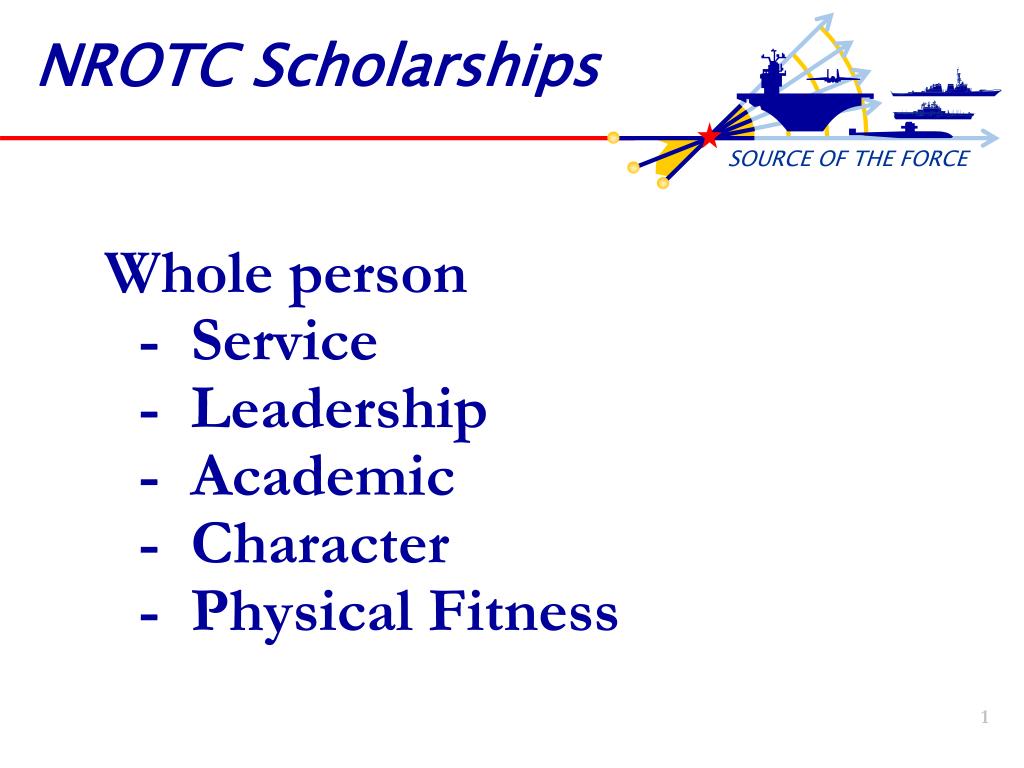 NROTC Scholarships

SOURCE OF THE FORCE

Whole person
- Service
- Leadership
- Academic
- Character
- Physical Fitness

1